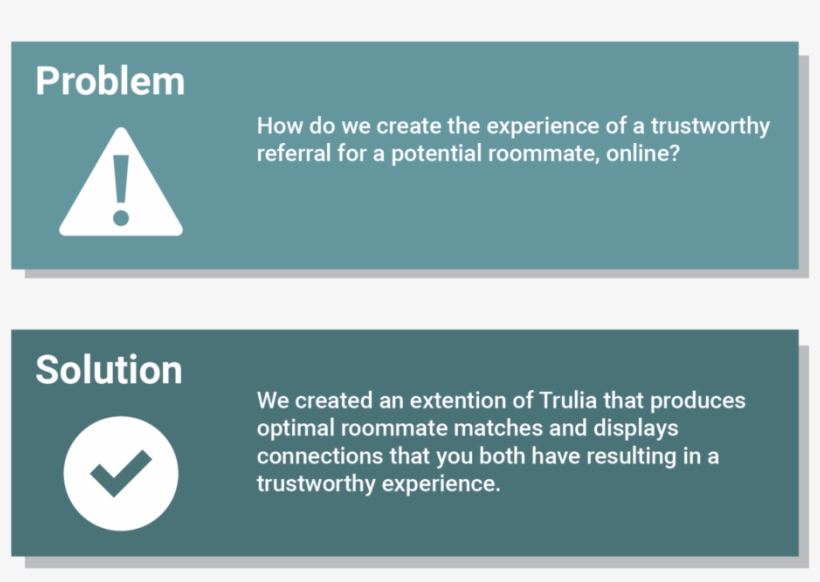 Problem

How do we create the experience of a trustworthy referral for a potential roommate, online?

Solution

We created an extention of Trulia that produces optimal roommate matches and displays connections that you both have resulting in a trustworthy experience.